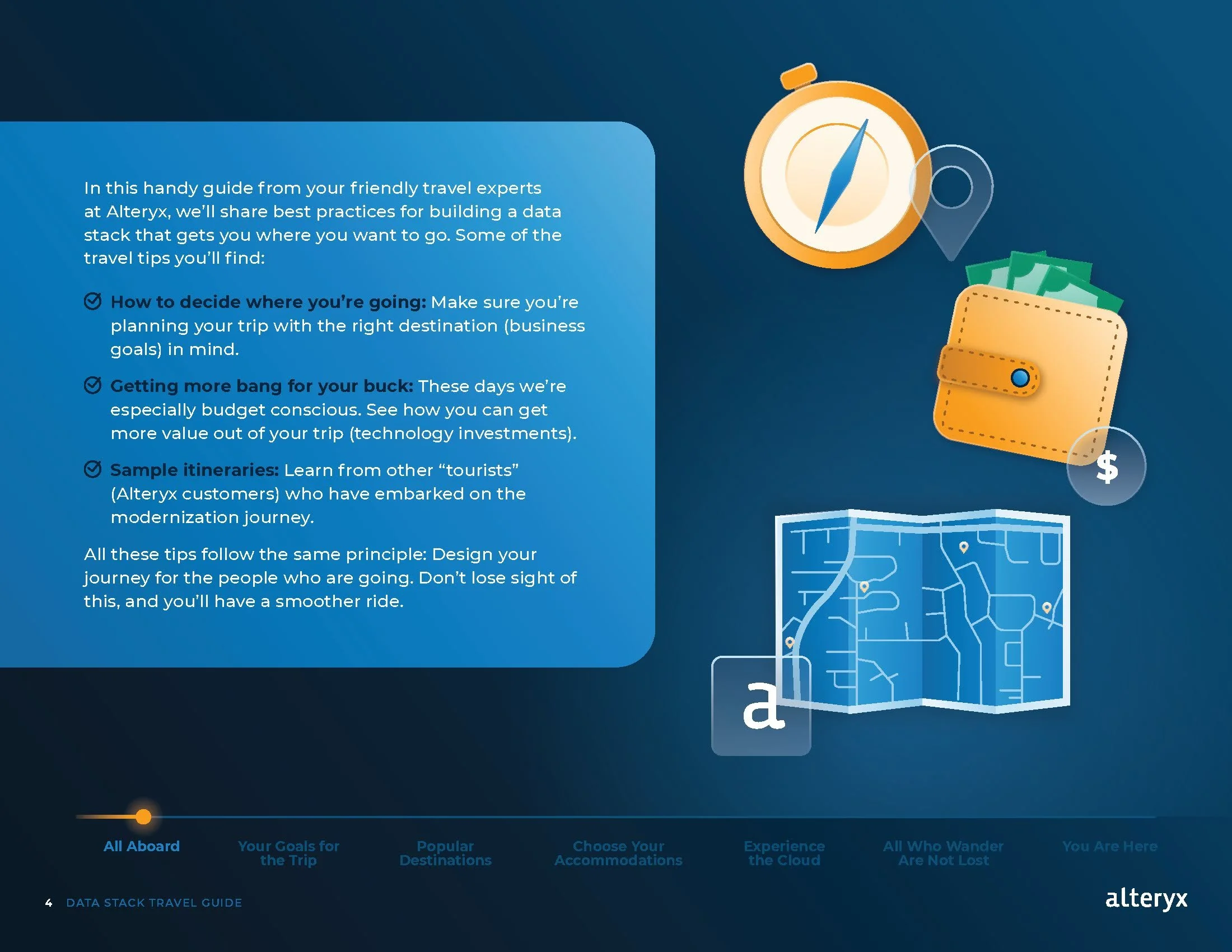 In this handy guide from your friendly travel experts at Alteryx, we'll share best practices for building a data stack that gets you where you want to go. Some of the travel tips you'll find:

How to decide where you're going: Make sure you're planning your trip with the right destination (business goals) in mind.

Getting more bang for your buck: These days we're especially budget conscious. See how you can get more value out of your trip (technology investments).

Sample itineraries: Learn from other "tourists" (Alteryx customers) who have embarked on the modernization journey.

All these tips follow the same principle: Design your journey for the people who are going. Don't lose sight of this, and you'll have a smoother ride.

$

a

All Aboard

Your Goals for the Trip

Popular Destinations

Choose Your Accommodations

Experience the Cloud

All Who Wander Are Not Lost

You Are Here

4 DATA STACK TRAVEL GUIDE

alteryx